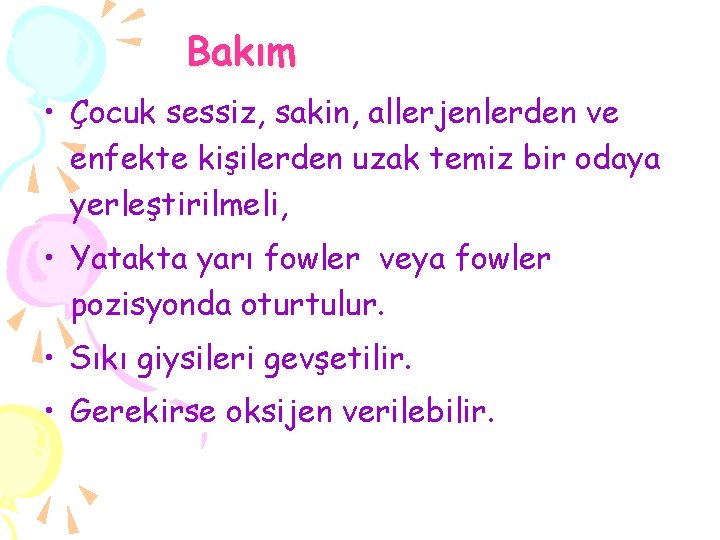 Bakım

• Çocuk sessiz, sakin, allerjenlerden ve enfekte kişilerden uzak temiz bir odaya yerleştirilmeli,

• Yatakta yarı fowler veya fowler pozisyonda oturtulur.

• Sıkı giysileri gevşetilir.

• Gerekirse oksijen verilebilir.